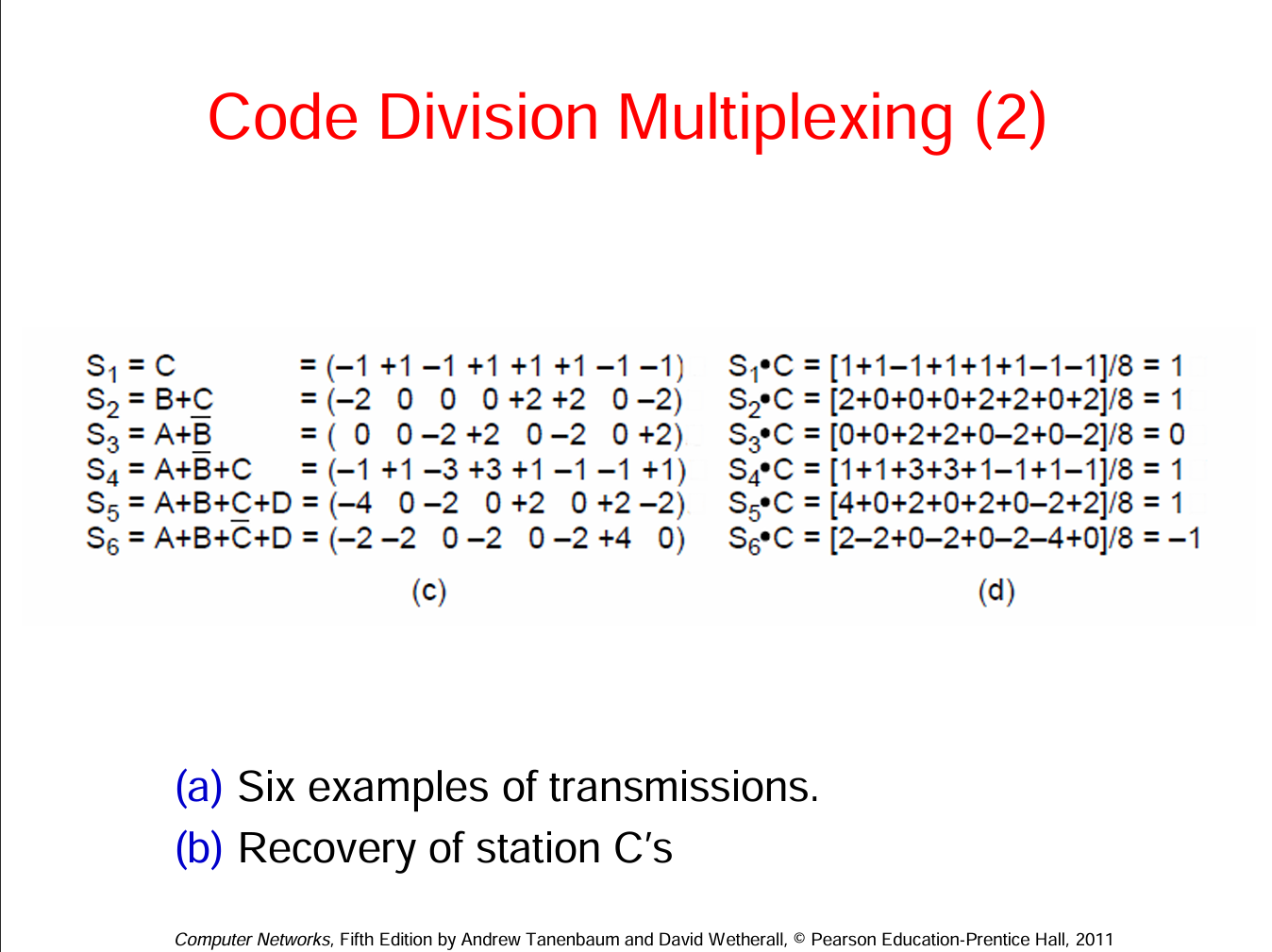 Code Division Multiplexing (2)

$S_1 = C$ $= (-1\ +1\ -1\ +1\ +1\ +1\ -1\ -1)$
$S_2 = B+C$ $= (-2\ \ 0\ \ 0\ \ 0\ +2\ +2\ \ 0\ -2)$
$S_3 = A+\overline{B}$ $= (\ 0\ \ 0\ -2\ +2\ \ 0\ -2\ \ 0\ +2)$
$S_4 = A+\overline{B}+C$ $= (-1\ +1\ -3\ +3\ +1\ -1\ -1\ +1)$
$S_5 = A+B+C+D$ $= (-4\ \ 0\ -2\ \ 0\ +2\ \ 0\ +2\ -2)$
$S_6 = A+B+\overline{C}+D$ $= (-2\ -2\ \ 0\ -2\ \ 0\ -2\ +4\ \ 0)$

(c)

$S_1 \bullet C = [1+1-1+1+1+1-1-1]/8 = 1$
$S_2 \bullet C = [2+0+0+0+2+2+0+2]/8 = 1$
$S_3 \bullet C = [0+0+2+2+0-2+0-2]/8 = 0$
$S_4 \bullet C = [1+1+3+3+1-1+1-1]/8 = 1$
$S_5 \bullet C = [4+0+2+0+2+0-2+2]/8 = 1$
$S_6 \bullet C = [2-2+0-2+0-2-4+0]/8 = -1$

(d)

(a) Six examples of transmissions.
(b) Recovery of station C's

Computer Networks, Fifth Edition by Andrew Tanenbaum and David Wetherall, © Pearson Education-Prentice Hall, 2011